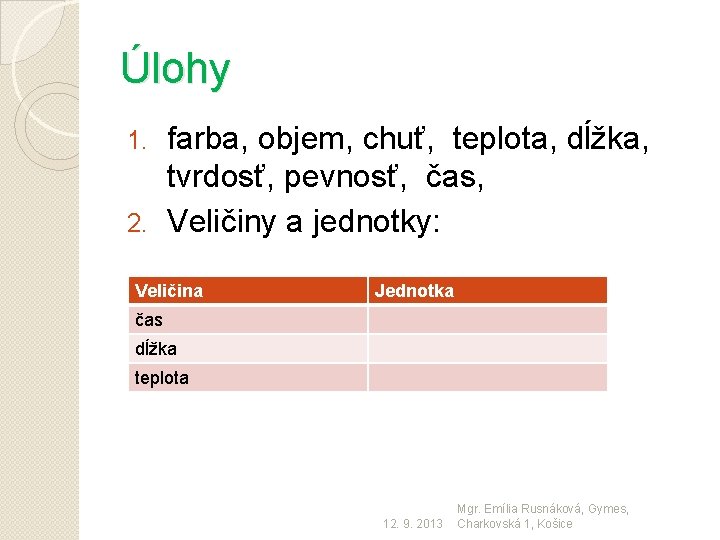 Úlohy

1. farba, objem, chuť, teplota, dĺžka, tvrdosť, pevnosť, čas,
2. Veličiny a jednotky:

| Veličina | Jednotka |
|---|---|
| čas | |
| dĺžka | |
| teplota | |

12. 9. 2013 Mgr. Emília Rusnáková, Gymes, Charkovská 1, Košice